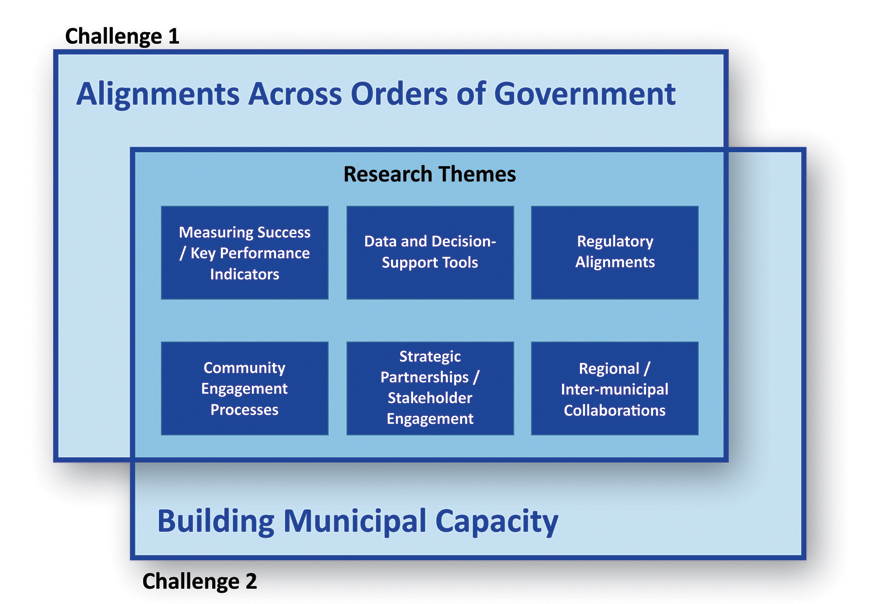 Challenge 1

Alignments Across Orders of Government

Research Themes

Measuring Success / Key Performance Indicators

Data and Decision-Support Tools

Regulatory Alignments

Community Engagement Processes

Strategic Partnerships / Stakeholder Engagement

Regional / Inter-municipal Collaborations

Building Municipal Capacity

Challenge 2